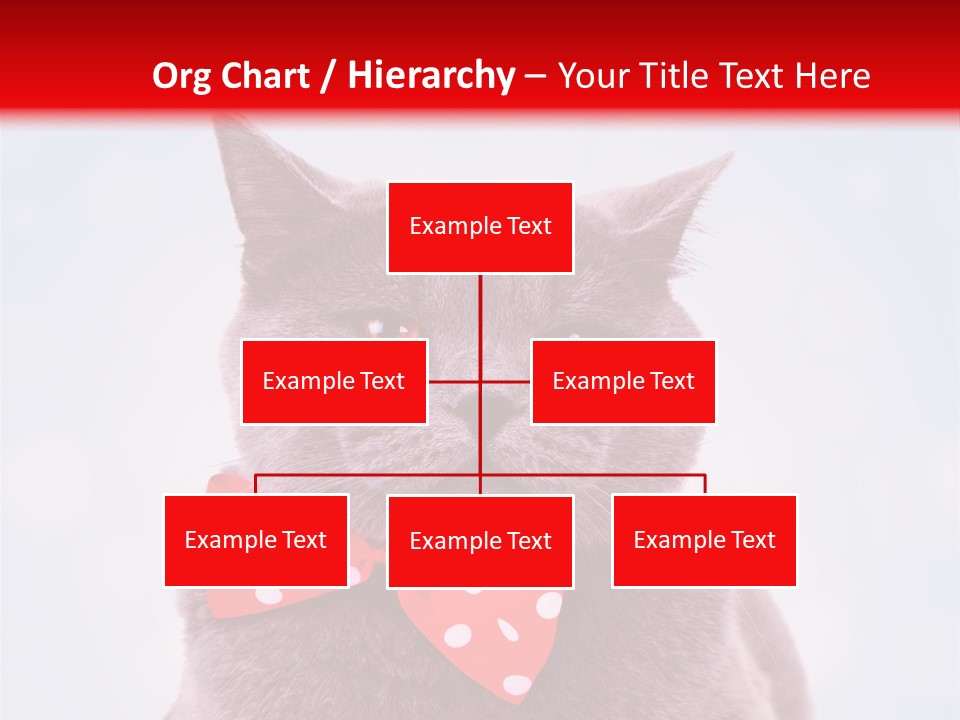 Org Chart / Hierarchy – Your Title Text Here

Example Text

Example Text

Example Text

Example Text

Example Text

Example Text